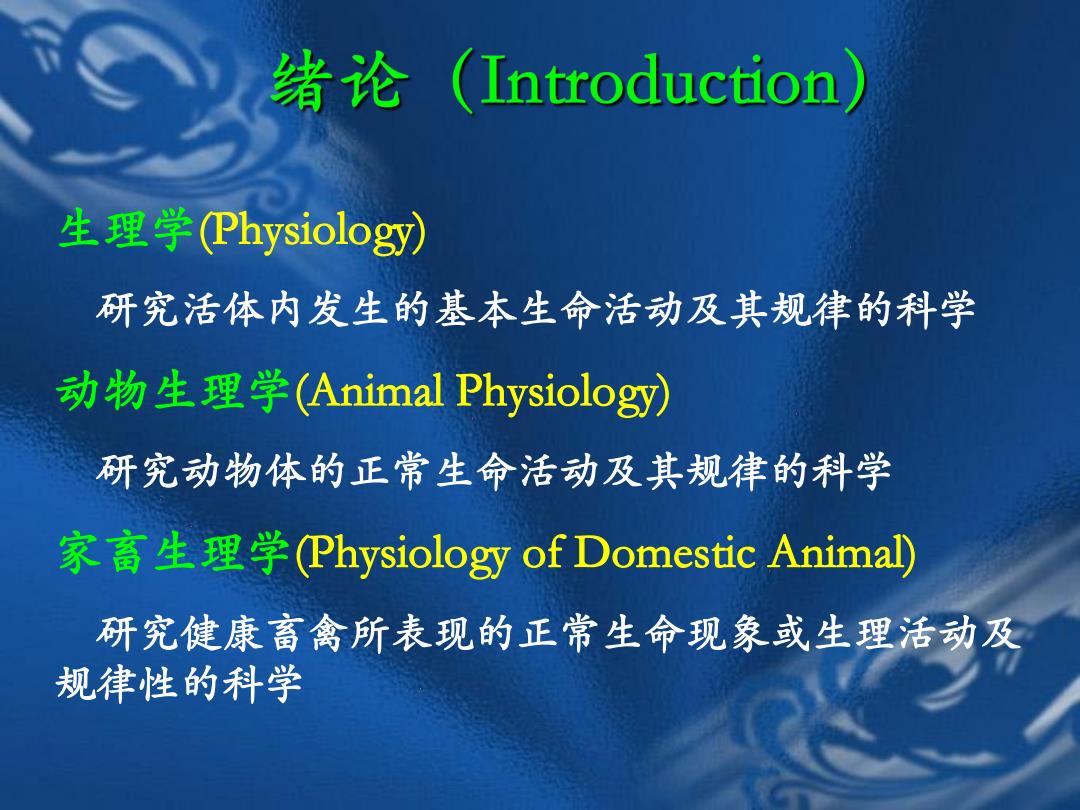 绪论（Introduction）

生理学(Physiology)

研究活体内发生的基本生命活动及其规律的科学

动物生理学(Animal Physiology)

研究动物体的正常生命活动及其规律的科学

家畜生理学(Physiology of Domestic Animal)

研究健康畜禽所表现的正常生命现象或生理活动及规律性的科学